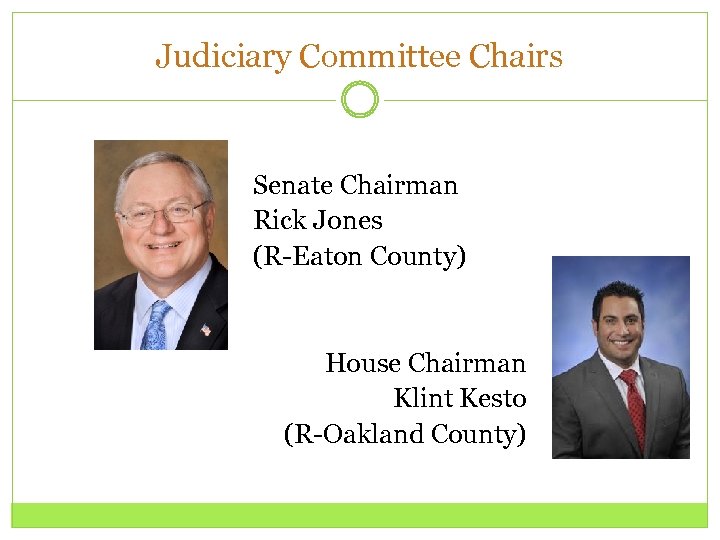 Judiciary Committee Chairs

Senate Chairman
Rick Jones
(R-Eaton County)

House Chairman
Klint Kesto
(R-Oakland County)